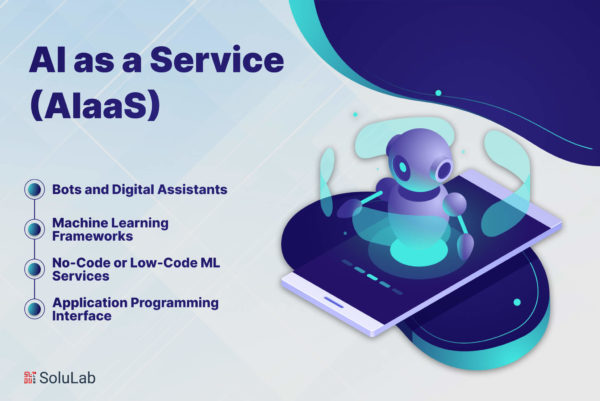 AI as a Service (AIaaS)

Bots and Digital Assistants

Machine Learning Frameworks

No-Code or Low-Code ML Services

Application Programming Interface

SoluLab